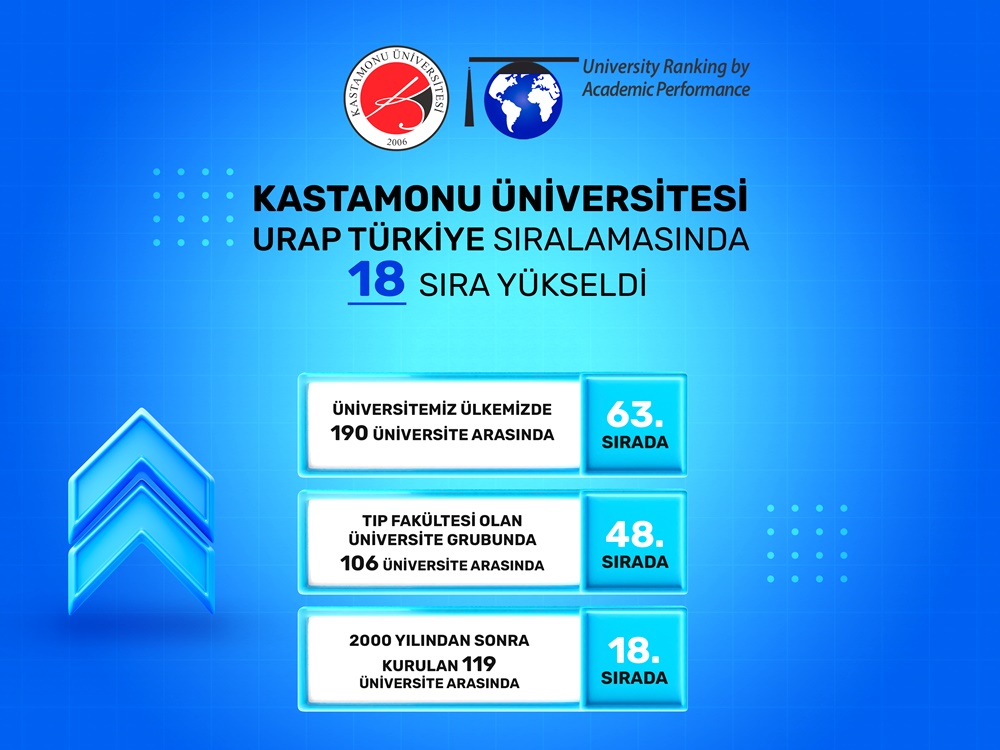 KASTAMONU ÜNİVERSİTESİ
2006

University Ranking by Academic Performance

KASTAMONU ÜNİVERSİTESİ
URAP TÜRKİYE SIRALAMASINDA
18 SIRA YÜKSELDİ

ÜNİVERSİTEMİZ ÜLKEMİZDE 190 ÜNİVERSİTE ARASINDA

63. SIRADA

TIP FAKÜLTESİ OLAN ÜNİVERSİTE GRUBUNDA 106 ÜNİVERSİTE ARASINDA

48. SIRADA

2000 YILINDAN SONRA KURULAN 119 ÜNİVERSİTE ARASINDA

18. SIRADA